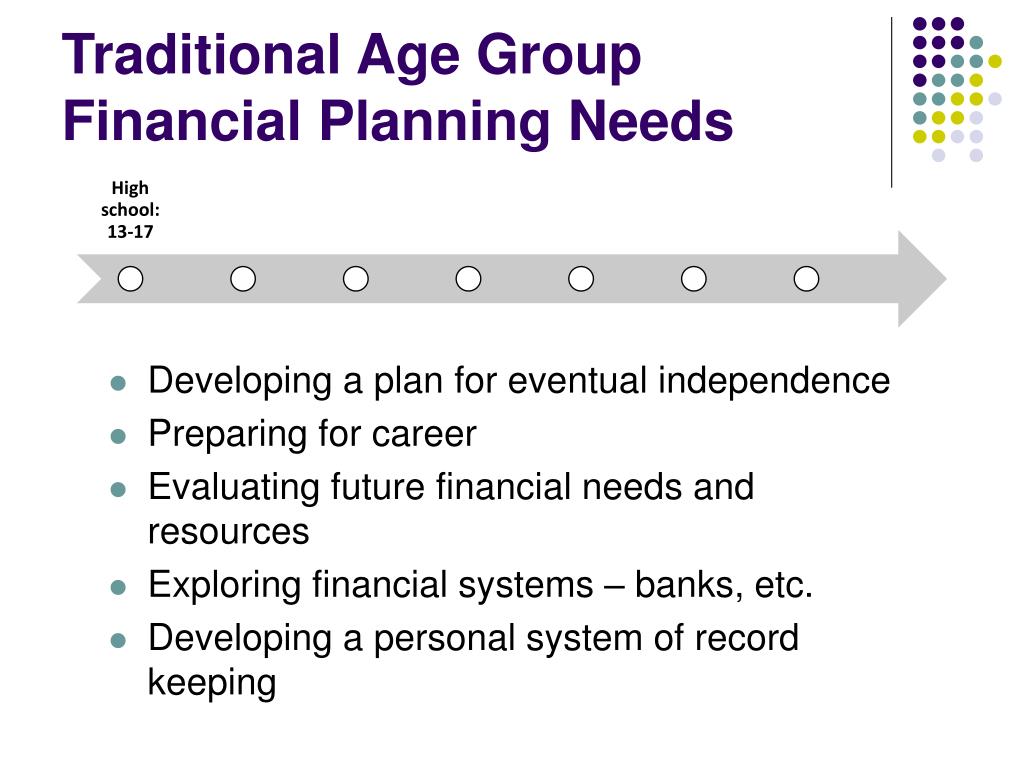 Traditional Age Group Financial Planning Needs

High school: 13-17

- Developing a plan for eventual independence
- Preparing for career
- Evaluating future financial needs and resources
- Exploring financial systems – banks, etc.
- Developing a personal system of record keeping